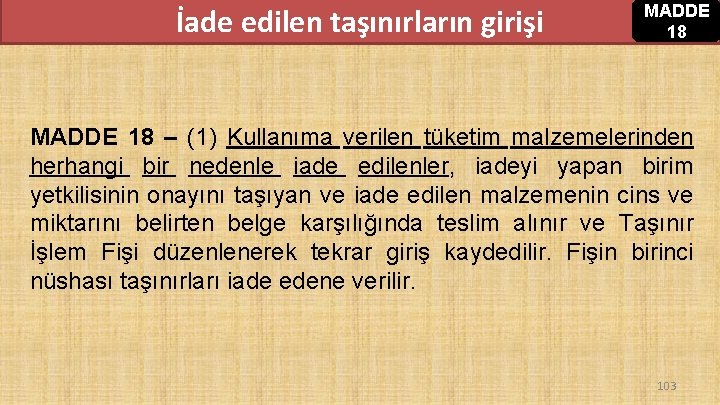 İade edilen taşınırların girişi

MADDE
18

MADDE 18 – (1) Kullanıma verilen tüketim malzemelerinden herhangi bir nedenle iade edilenler, iadeyi yapan birim yetkilisinin onayını taşıyan ve iade edilen malzemenin cins ve miktarını belirten belge karşılığında teslim alınır ve Taşınır İşlem Fişi düzenlenerek tekrar giriş kaydedilir. Fişin birinci nüshası taşınırları iade edene verilir.

103